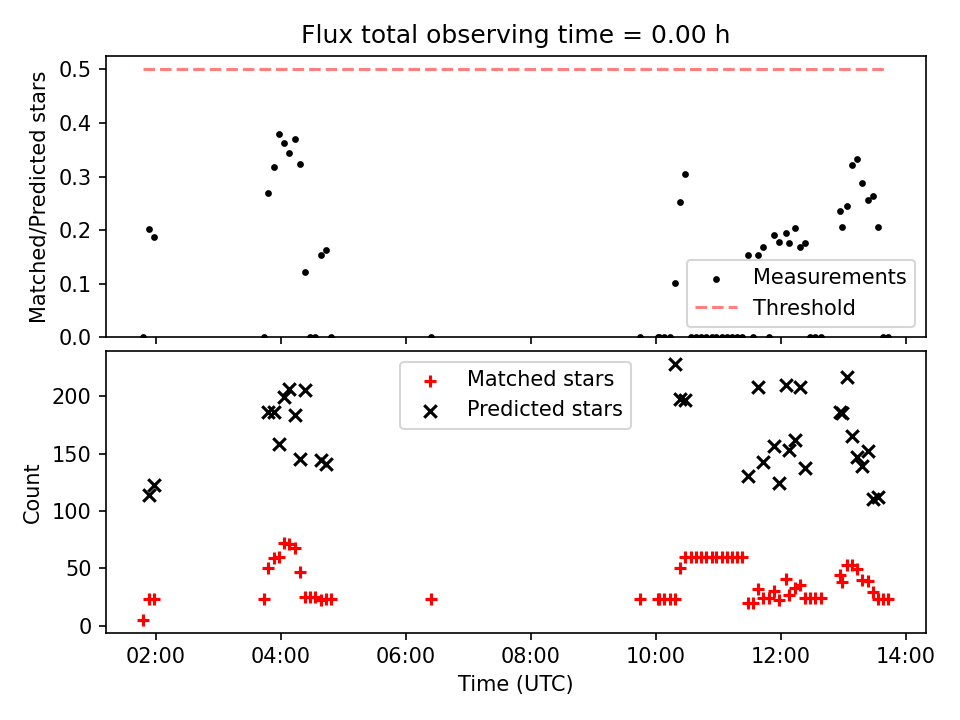 Flux total observing time = 0.00 h

Matched/Predicted stars

0.5
0.4
0.3
0.2
0.1
0.0

Measurements
Threshold

Matched stars
Predicted stars

Count

200
150
100
50
0

02:00
04:00
06:00
08:00
10:00
12:00
14:00

Time (UTC)